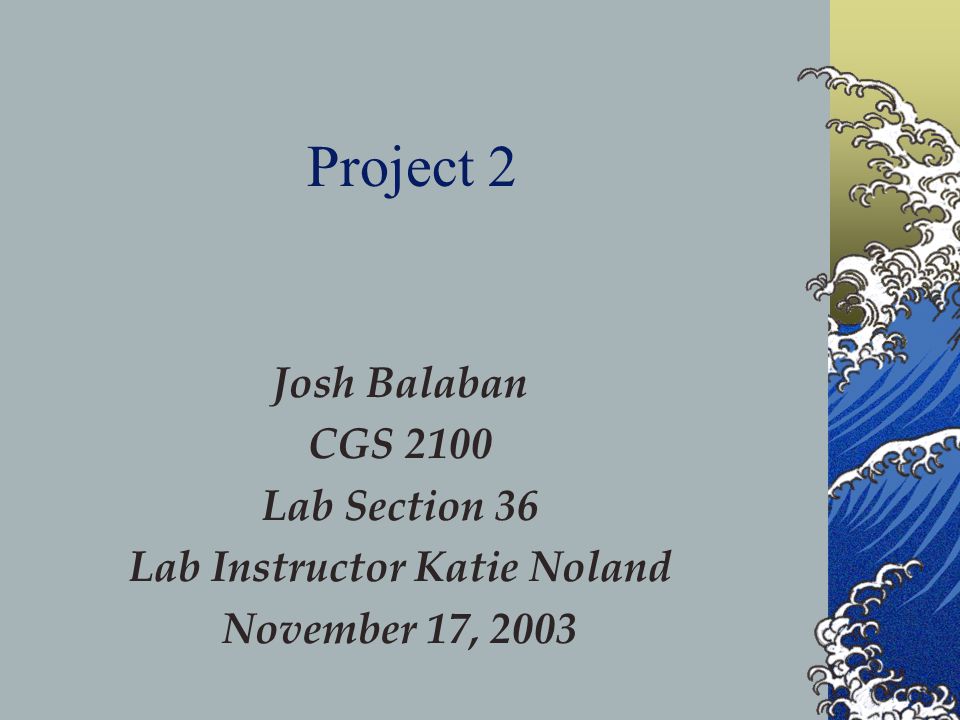 Project 2

Josh Balaban
CGS 2100
Lab Section 36
Lab Instructor Katie Noland
November 17, 2003